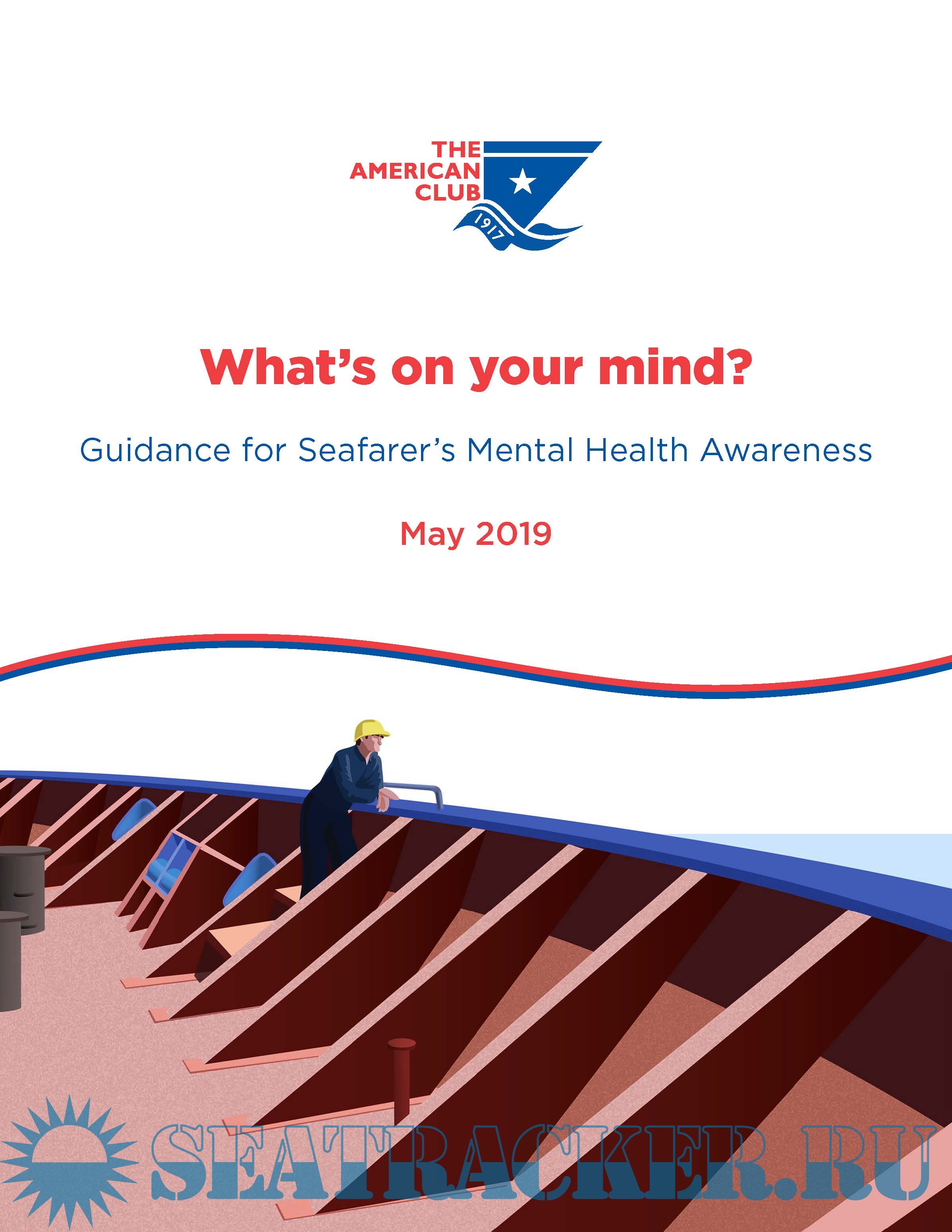 THE AMERICAN CLUB
1917

What's on your mind?

Guidance for Seafarer's Mental Health Awareness

May 2019

SEATRACKER.RU